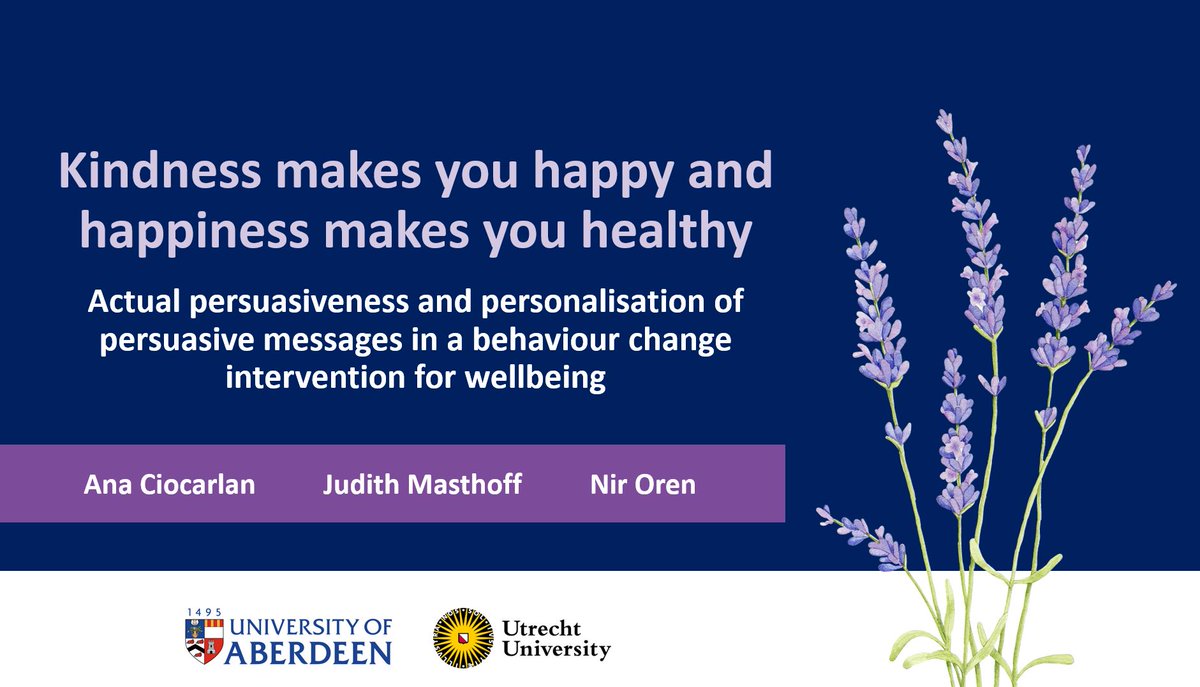 Kindness makes you happy and happiness makes you healthy

Actual persuasiveness and personalisation of persuasive messages in a behaviour change intervention for wellbeing

Ana Ciocarlan Judith Masthoff Nir Oren

1495 UNIVERSITY OF ABERDEEN

Utrecht University